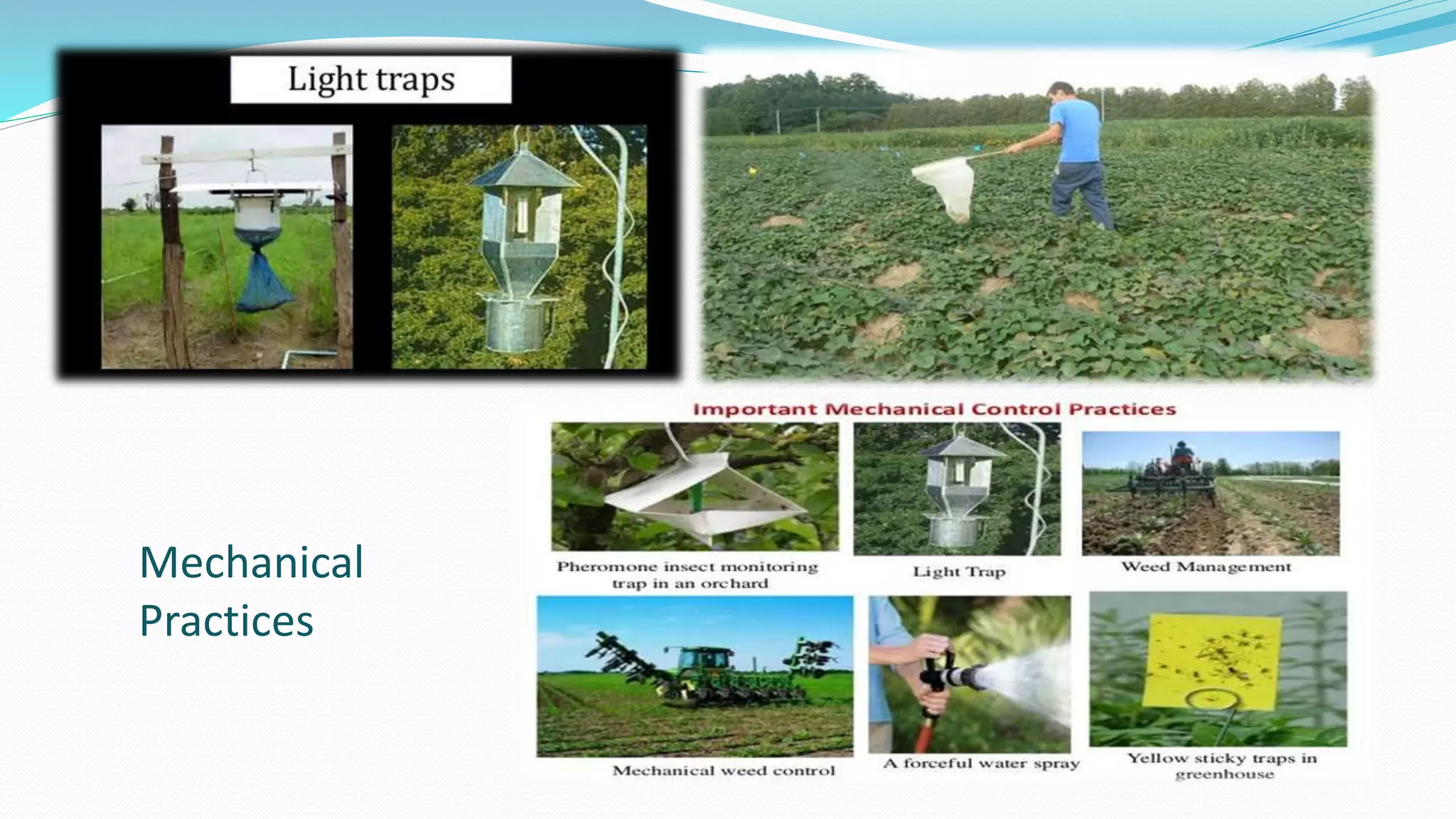 Light traps

Important Mechanical Control Practices

Pheromone insect monitoring trap in an orchard

Light Trap

Weed Management

Mechanical weed control

A forceful water spray

Yellow sticky traps in greenhouse

Mechanical Practices